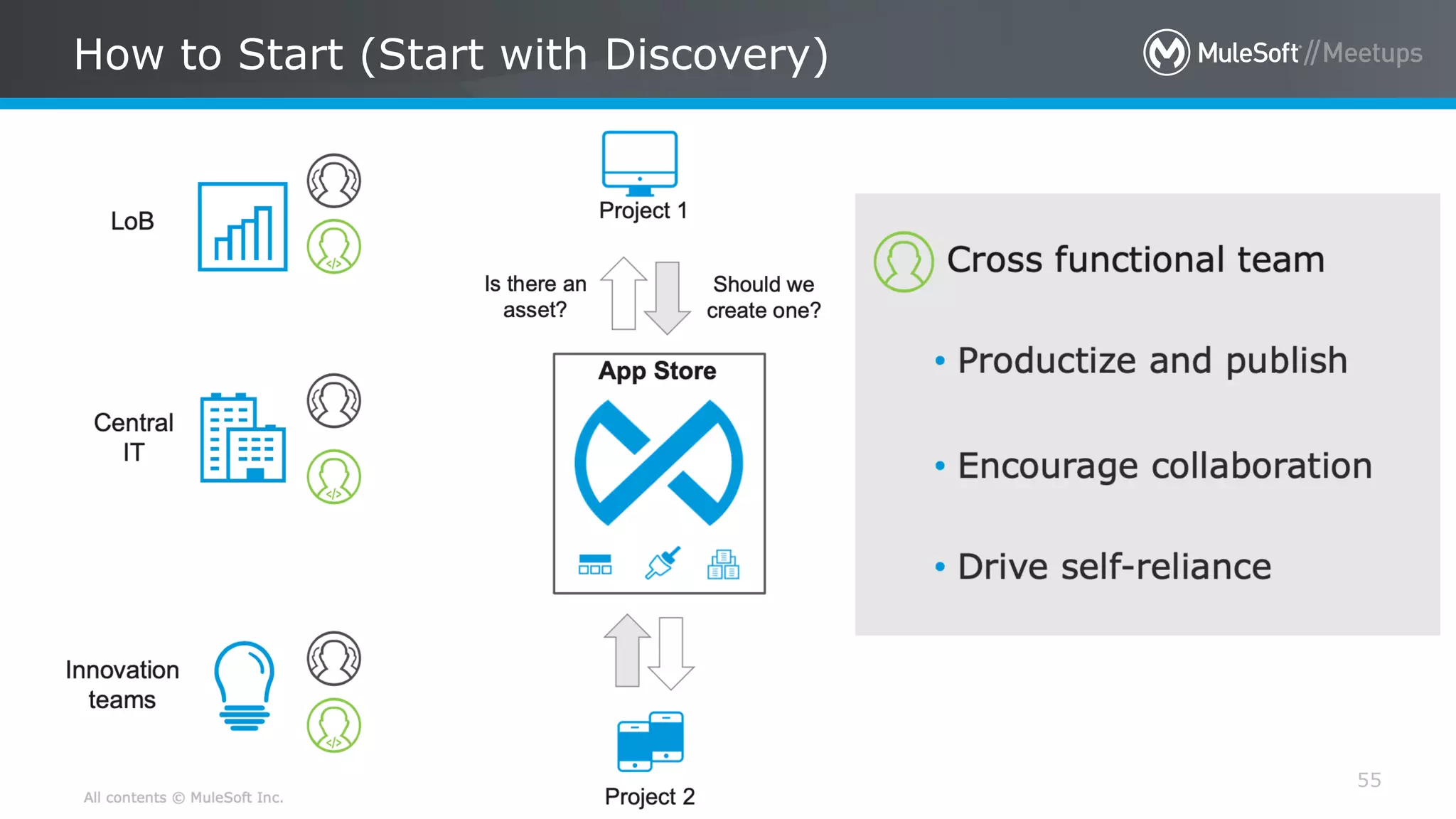 How to Start (Start with Discovery)

MuleSoft // Meetups

LoB

Central IT

Innovation teams

Project 1

Is there an asset?

Should we create one?

App Store

Project 2

Cross functional team

• Productize and publish

• Encourage collaboration

• Drive self-reliance

All contents © MuleSoft Inc.

55